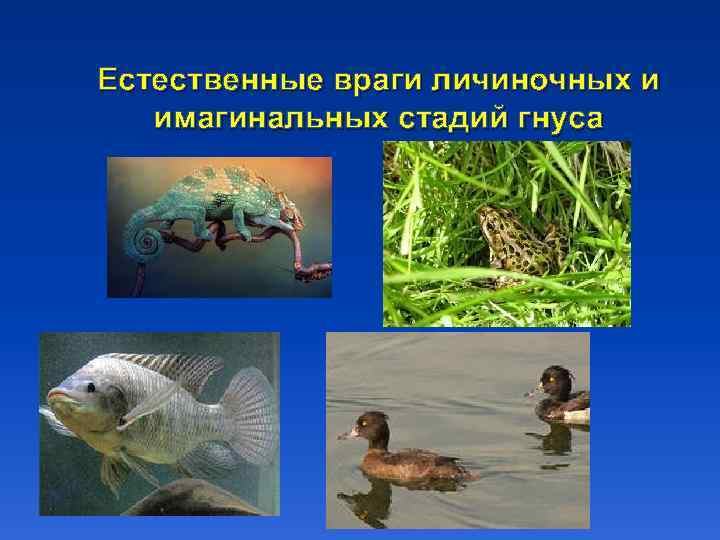 Естественные враги личиночных и имагинальных стадий гнуса